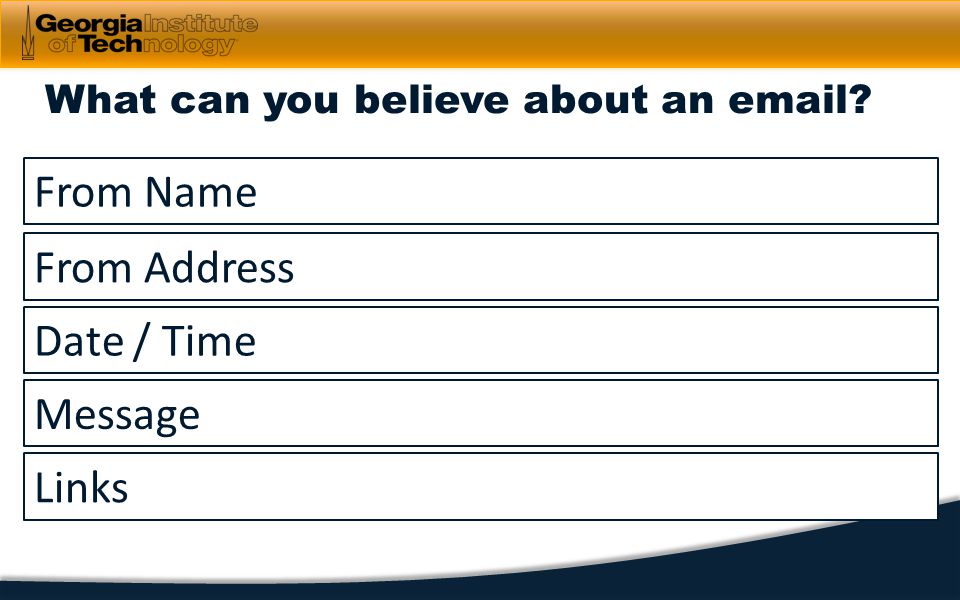 Georgia Institute of Technology

What can you believe about an email?

From Name

From Address

Date / Time

Message

Links